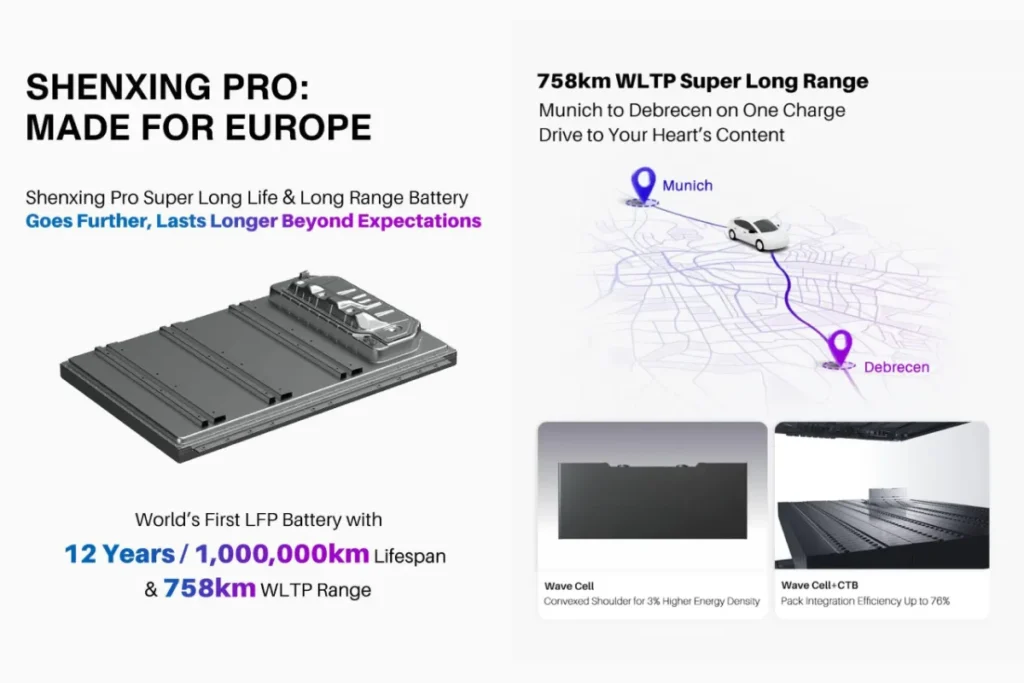 SHENXING PRO:
MADE FOR EUROPE

Shenxing Pro Super Long Life & Long Range Battery
Goes Further, Lasts Longer Beyond Expectations

World's First LFP Battery with
12 Years / 1,000,000km Lifespan
& 758km WLTP Range

758km WLTP Super Long Range
Munich to Debrecen on One Charge
Drive to Your Heart's Content

Munich

Debrecen

Wave Cell
Convexed Shoulder for 3% Higher Energy Density

Wave Cell+CTB
Pack Integration Efficiency Up to 76%